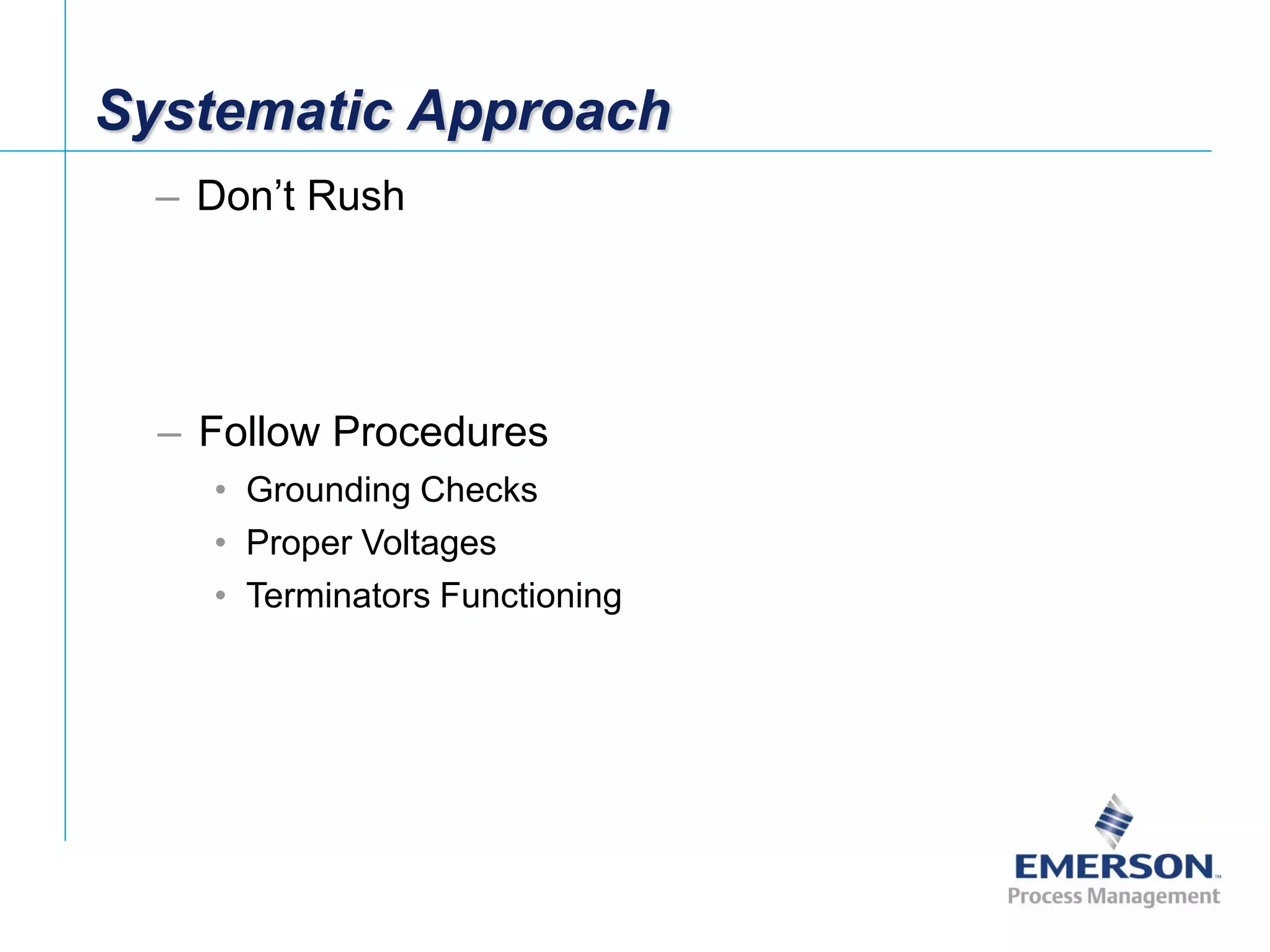 Systematic Approach

– Don’t Rush

– Follow Procedures

• Grounding Checks
• Proper Voltages
• Terminators Functioning

EMERSON™
Process Management